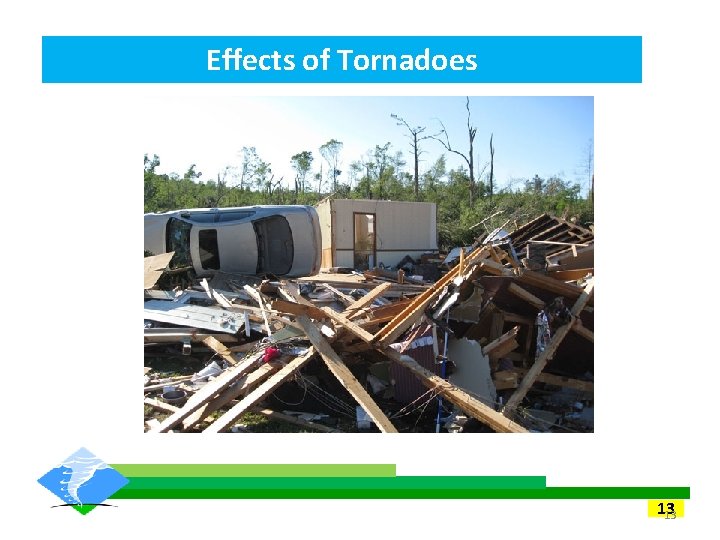 Effects of Tornadoes

13